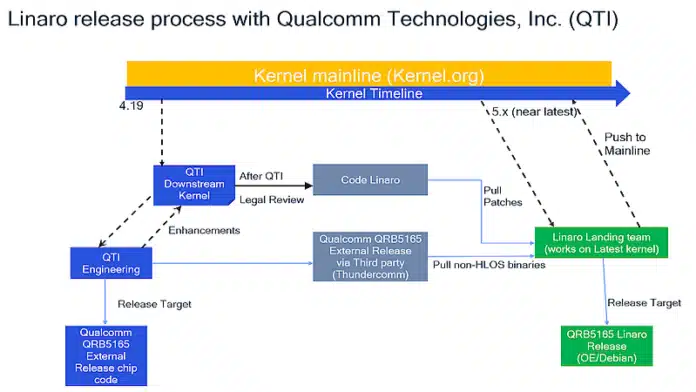 Linaro release process with Qualcomm Technologies, Inc. (QTI)

Kernel mainline (Kernel.org)

Kernel Timeline

4.19

5.x (near latest)

Push to Mainline

QTI Downstream Kernel

After QTI

Legal Review

Code Linaro

Pull Patches

Enhancements

QTI Engineering

Qualcomm QRB5165 External Release via Third party (Thundercomm)

Pull non-HLOS binaries

Linaro Landing team (works on Latest kernel)

Release Target

Release Target

Qualcomm QRB5165 External Release chip code

QRB5165 Linaro Release (OE/Debian)